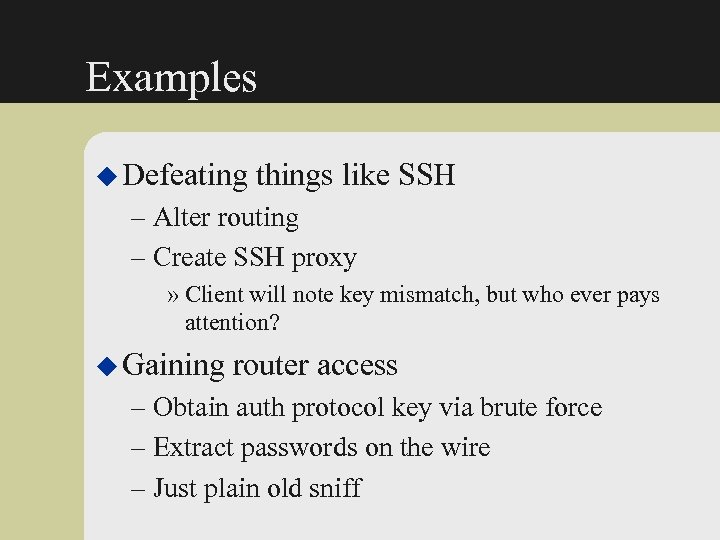 Examples

◆ Defeating things like SSH
– Alter routing
– Create SSH proxy
» Client will note key mismatch, but who ever pays attention?

◆ Gaining router access
– Obtain auth protocol key via brute force
– Extract passwords on the wire
– Just plain old sniff